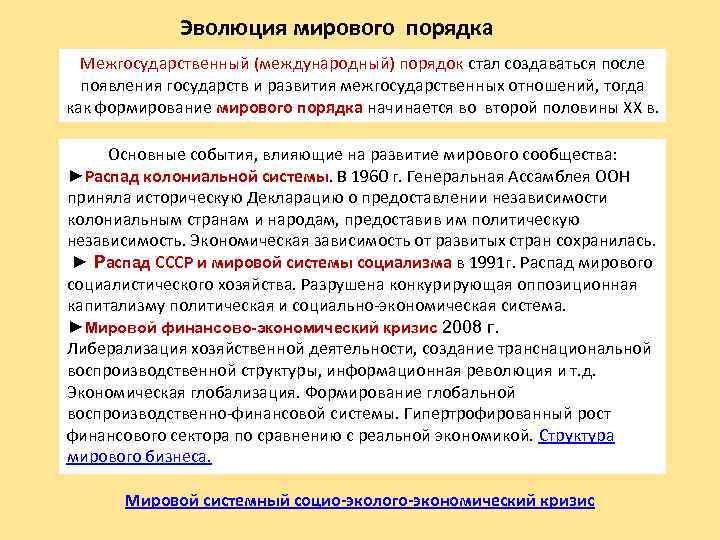 Эволюция мирового порядка

Межгосударственный (международный) порядок стал создаваться после появления государств и развития межгосударственных отношений, тогда как формирование мирового порядка начинается во второй половины XX в.

Основные события, влияющие на развитие мирового сообщества:
►Распад колониальной системы. В 1960 г. Генеральная Ассамблея ООН приняла историческую Декларацию о предоставлении независимости колониальным странам и народам, предоставив им политическую независимость. Экономическая зависимость от развитых стран сохранилась.
► Распад СССР и мировой системы социализма в 1991г. Распад мирового социалистического хозяйства. Разрушена конкурирующая оппозиционная капитализму политическая и социально-экономическая система.
►Мировой финансово-экономический кризис 2008 г. Либерализация хозяйственной деятельности, создание транснациональной воспроизводственной структуры, информационная революция и т.д. Экономическая глобализация. Формирование глобальной воспроизводственно-финансовой системы. Гипертрофированный рост финансового сектора по сравнению с реальной экономикой. Структура мирового бизнеса.

Мировой системный социо-эколого-экономический кризис